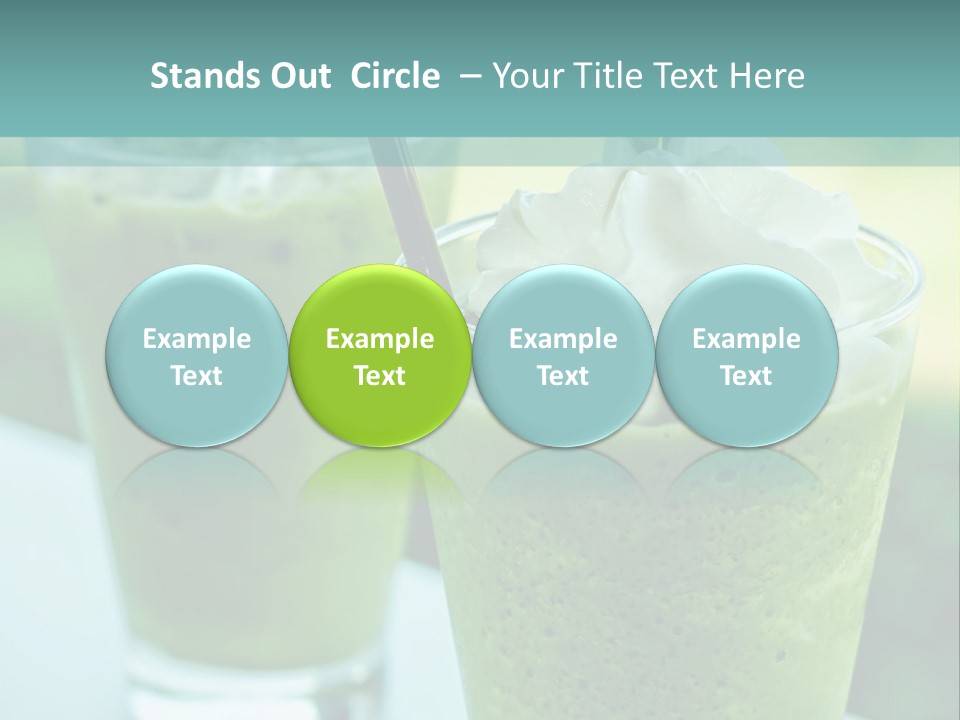 Stands Out Circle – Your Title Text Here

Example Text

Example Text

Example Text

Example Text